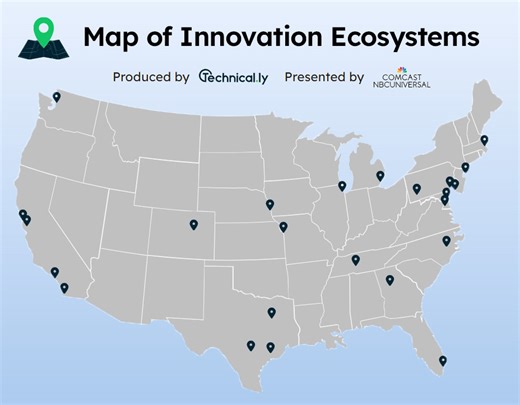 Map of Innovation Ecosystems

Produced by Technical.ly Presented by COMCAST NBCUNIVERSAL